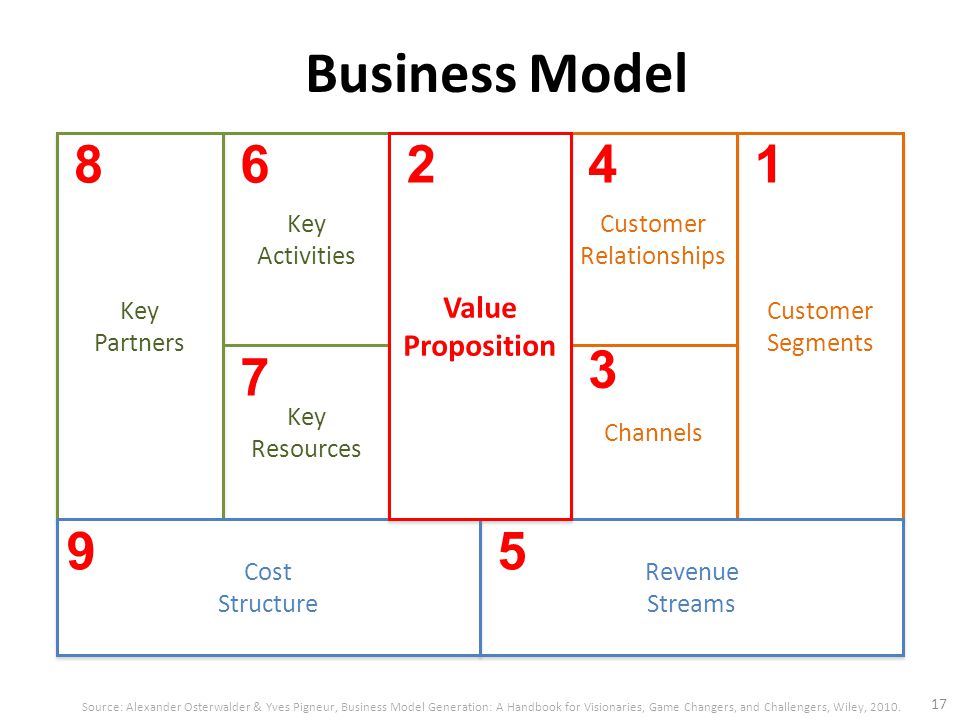 Business Model

8
Key Partners

6
Key Activities

7
Key Resources

2
Value Proposition

4
Customer Relationships

3
Channels

1
Customer Segments

9
Cost Structure

5
Revenue Streams

Source: Alexander Osterwalder & Yves Pigneur, Business Model Generation: A Handbook for Visionaries, Game Changers, and Challengers, Wiley, 2010.

17